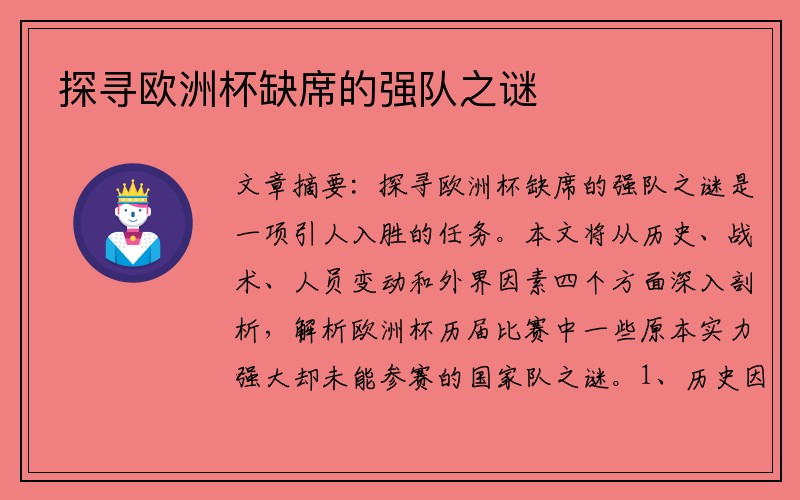 探寻欧洲杯缺席的强队之谜

文章摘要：探寻欧洲杯缺席的强队之谜是一项引人入胜的任务。本文将从历史、战术、人员变动和外界因素四个方面深入剖析，解析欧洲杯历届比赛中一些原本实力强大却未能参赛的国家队之谜。1、历史因